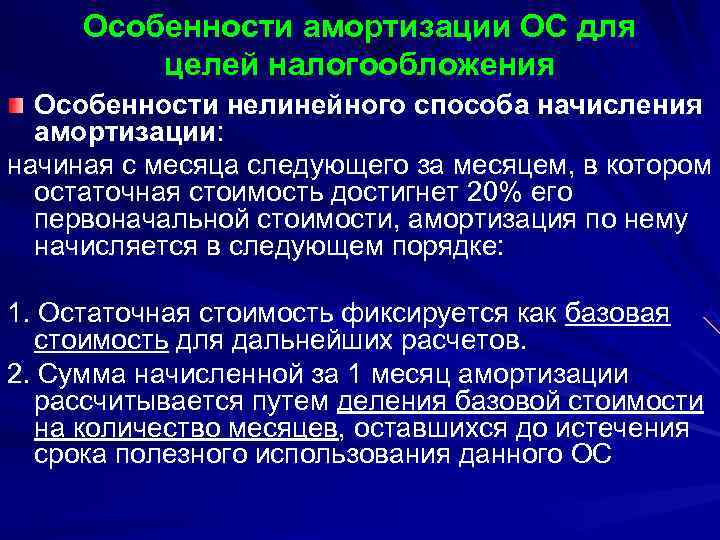 Особенности амортизации ОС для целей налогообложения

Особенности нелинейного способа начисления амортизации:

начиная с месяца следующего за месяцем, в котором остаточная стоимость достигнет 20% его первоначальной стоимости, амортизация по нему начисляется в следующем порядке:

1. Остаточная стоимость фиксируется как базовая стоимость для дальнейших расчетов.

2. Сумма начисленной за 1 месяц амортизации рассчитывается путем деления базовой стоимости на количество месяцев, оставшихся до истечения срока полезного использования данного ОС